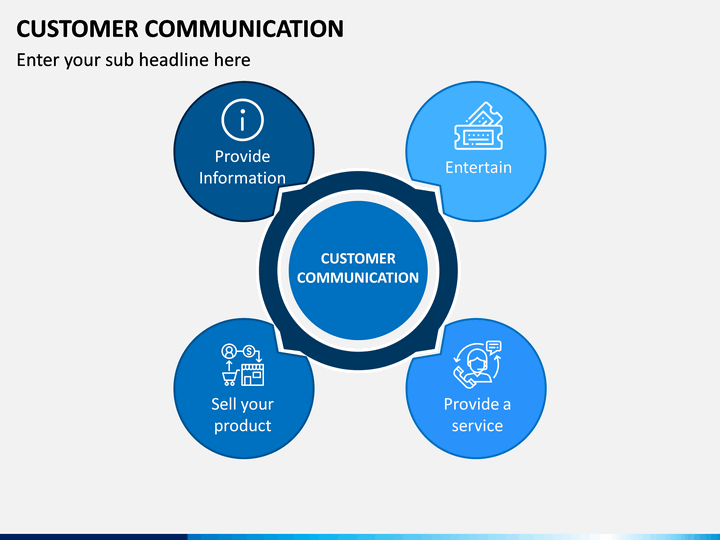 CUSTOMER COMMUNICATION

Enter your sub headline here

Provide Information

Entertain

CUSTOMER COMMUNICATION

Sell your product

Provide a service